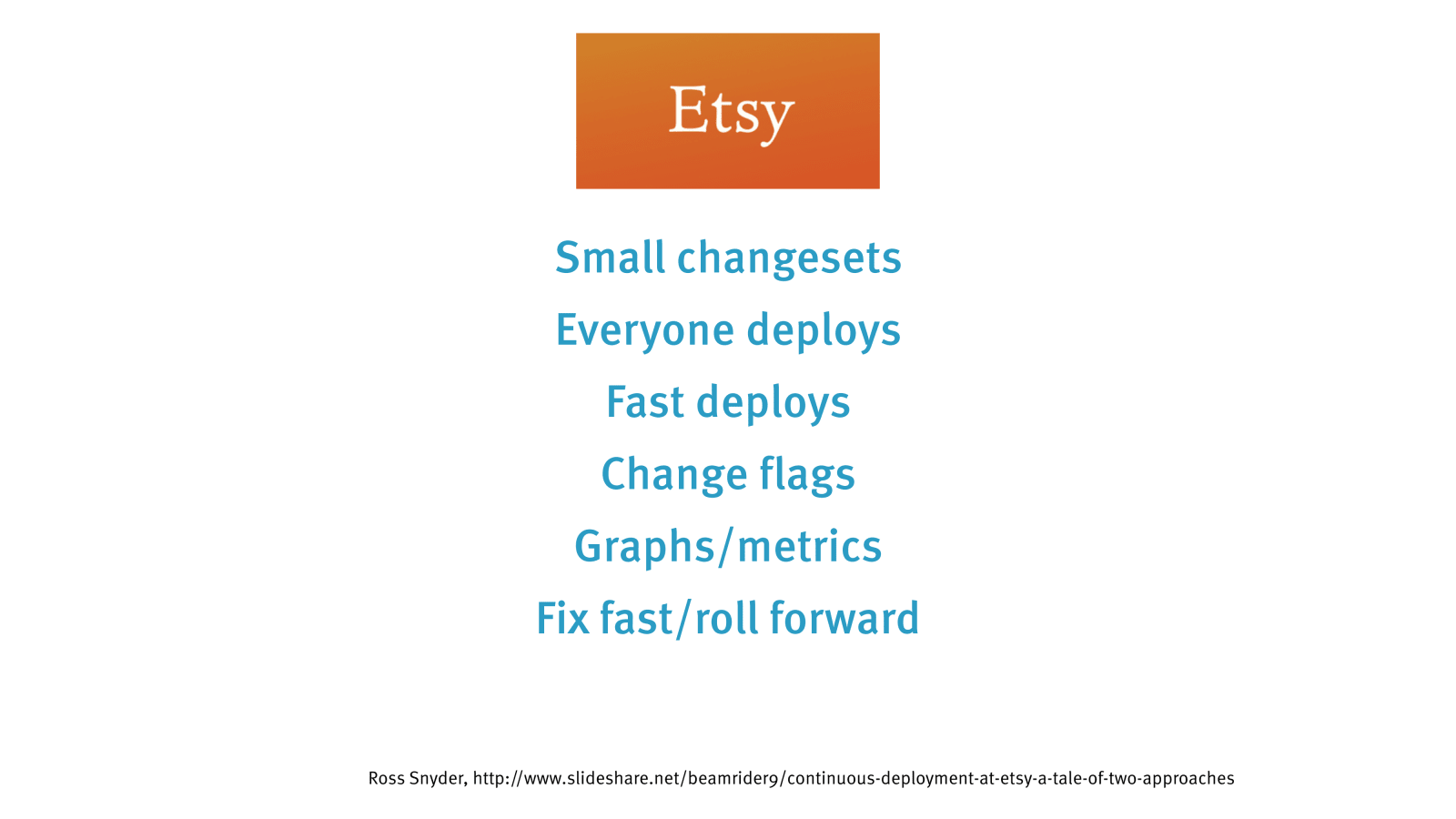 Etsy

Small changesets

Everyone deploys

Fast deploys

Change flags

Graphs/metrics

Fix fast/roll forward

Ross Snyder, http://www.slideshare.net/beamrider9/continuous-deployment-at-etsy-a-tale-of-two-approaches